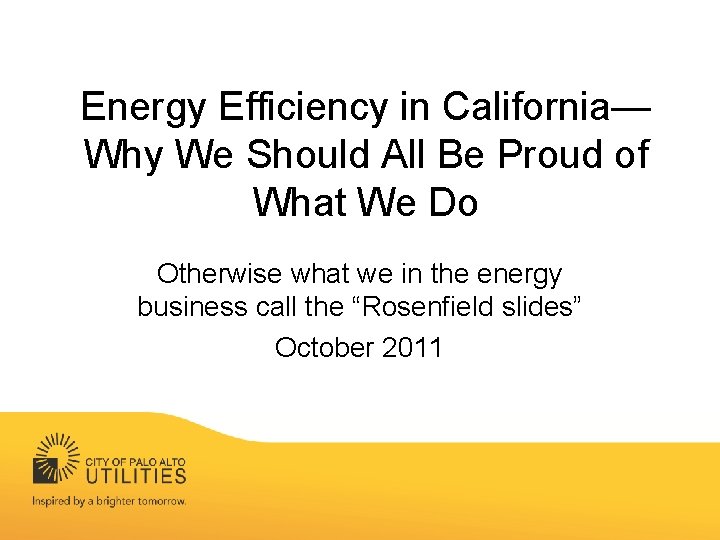 Energy Efficiency in California—Why We Should All Be Proud of What We Do

Otherwise what we in the energy business call the “Rosenfield slides”

October 2011

CITY OF PALO ALTO
UTILITIES
Inspired by a brighter tomorrow.